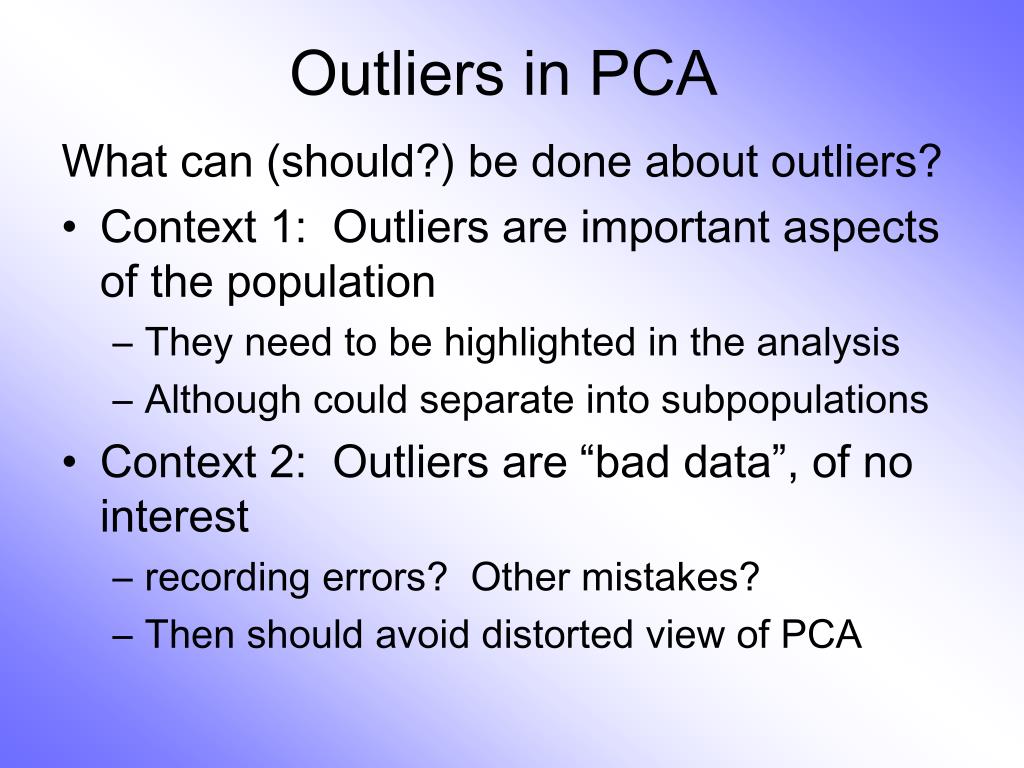 Outliers in PCA

What can (should?) be done about outliers?

• Context 1: Outliers are important aspects of the population
– They need to be highlighted in the analysis
– Although could separate into subpopulations

• Context 2: Outliers are “bad data”, of no interest
– recording errors? Other mistakes?
– Then should avoid distorted view of PCA